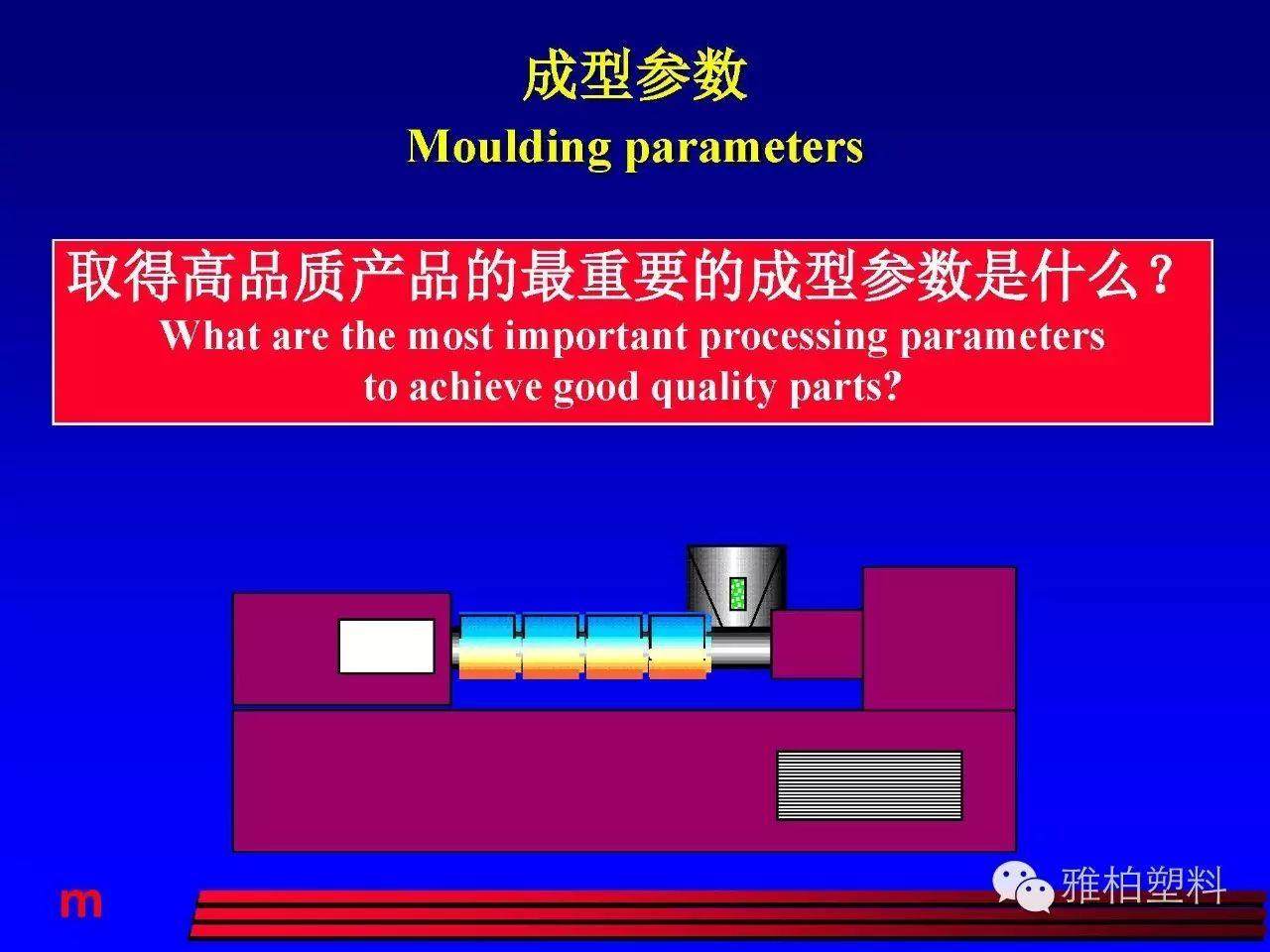 成型参数
Moulding parameters

取得高品质产品的最重要的成型参数是什么？
What are the most important processing parameters to achieve good quality parts?

m

雅柏塑料